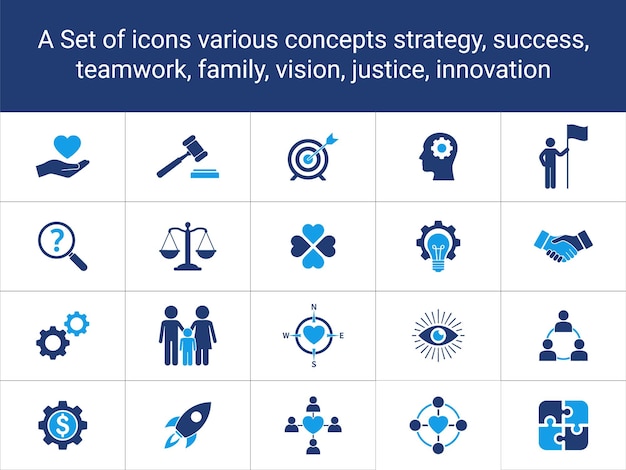 A Set of icons various concepts strategy, success, teamwork, family, vision, justice, innovation

?

N
W
E
S

$